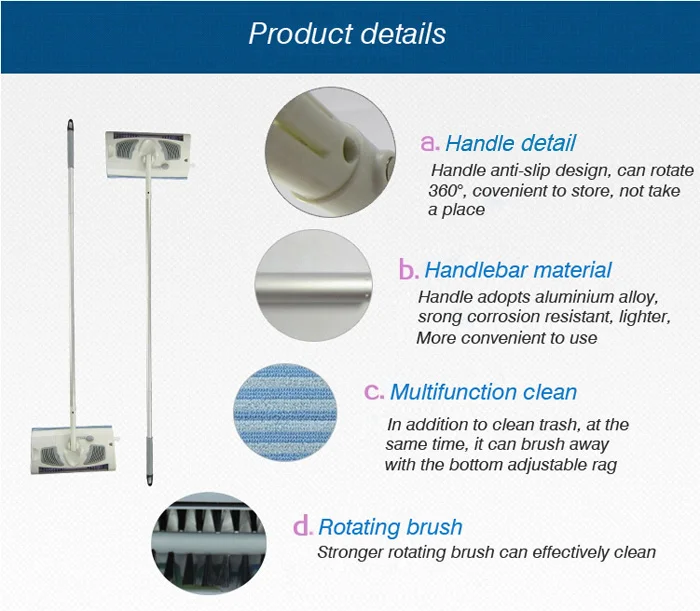 Product details

a. Handle detail
Handle anti-slip design, can rotate 360°, covenient to store, not take a place

b. Handlebar material
Handle adopts aluminium alloy, srong corrosion resistant, lighter, More convenient to use

c. Multifunction clean
In addition to clean trash, at the same time, it can brush away with the bottom adjustable rag

d. Rotating brush
Stronger rotating brush can effectively clean